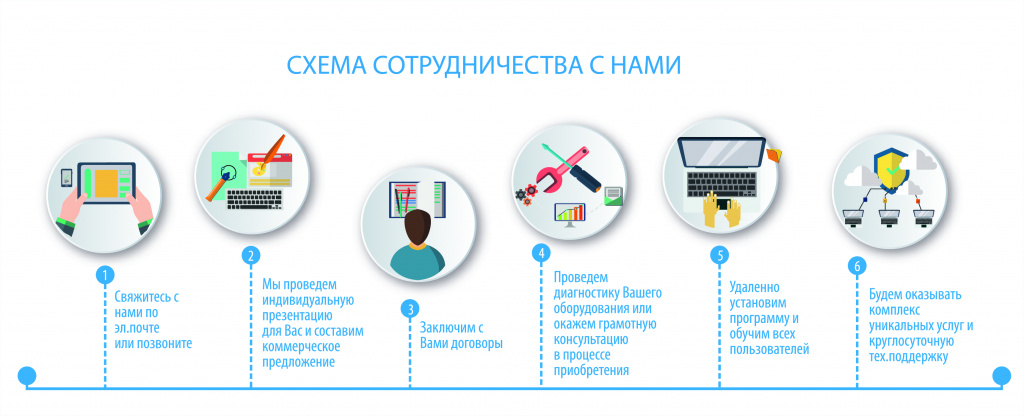 СХЕМА СОТРУДНИЧЕСТВА С НАМИ

1
Свяжитесь с нами по эл.почте или позвоните

2
Мы проведем индивидуальную презентацию для Вас и составим коммерческое предложение

3
Заключим с Вами договоры

4
Проведем диагностику Вашего оборудования или окажем грамотную консультацию в процессе приобретения

5
Удаленно установим программу и обучим всех пользователей

6
Будем оказывать комплекс уникальных услуг и круглосуточную тех.поддержку